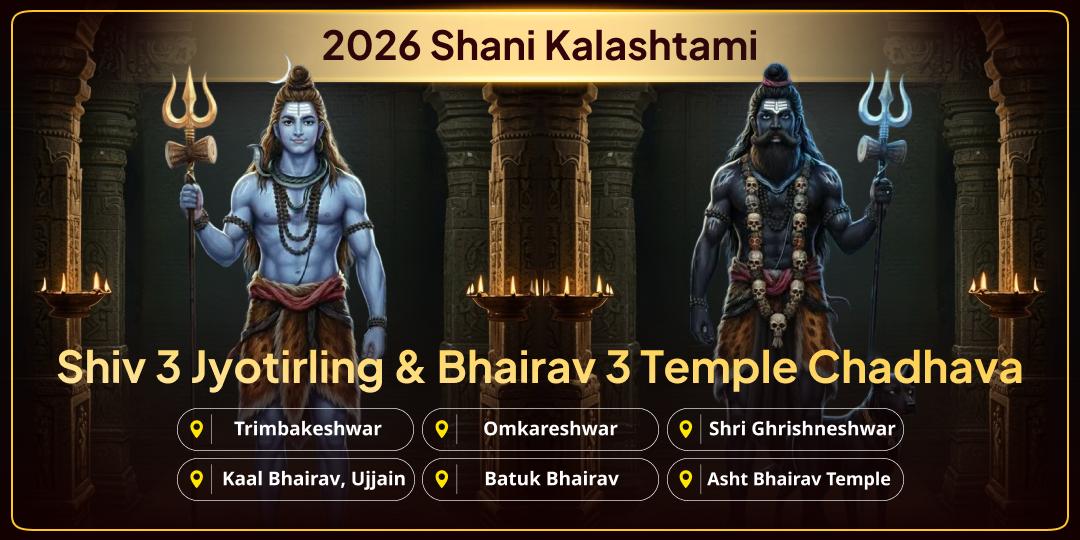 2026 Shani Kalashtami

Shiv 3 Jyotirling & Bhairav 3 Temple Chadhava

Trimbakeshwar

Omkareshwar

Shri Ghrishneshwar

Kaal Bhairav, Ujjain

Batuk Bhairav

Asht Bhairav Temple